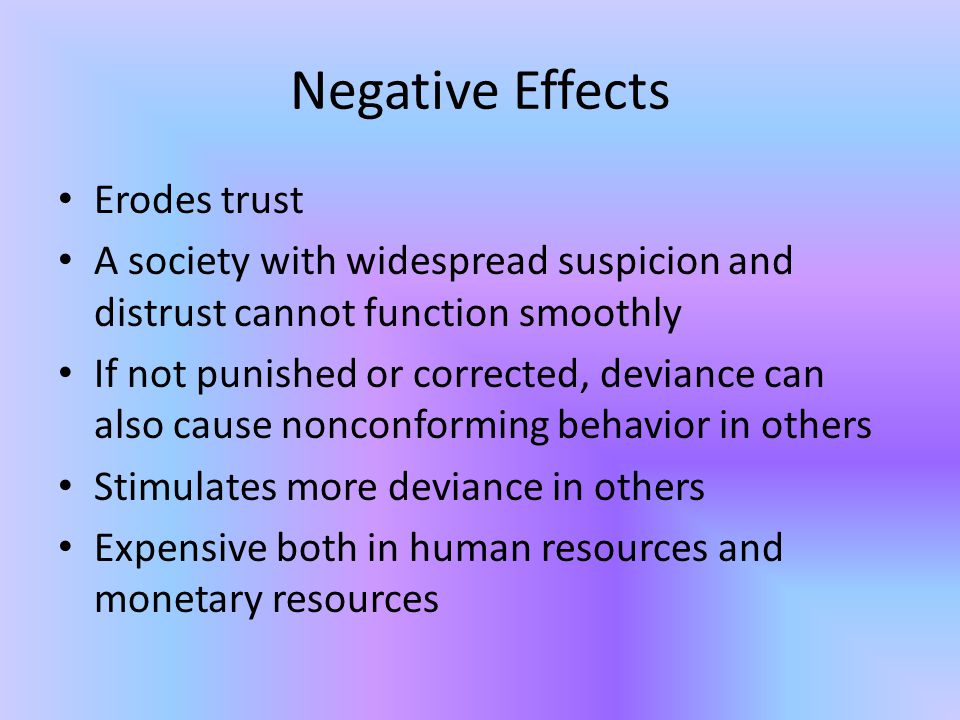 Negative Effects

• Erodes trust
• A society with widespread suspicion and distrust cannot function smoothly
• If not punished or corrected, deviance can also cause nonconforming behavior in others
• Stimulates more deviance in others
• Expensive both in human resources and monetary resources